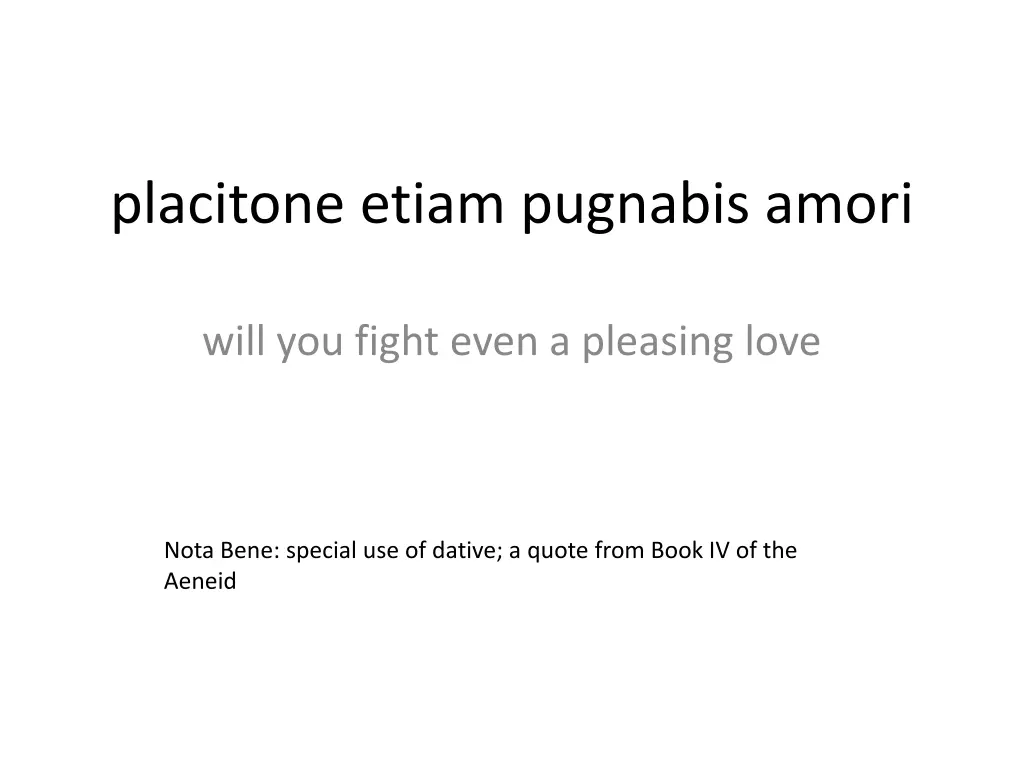 placitone etiam pugnabis amori

will you fight even a pleasing love

Nota Bene: special use of dative; a quote from Book IV of the Aeneid